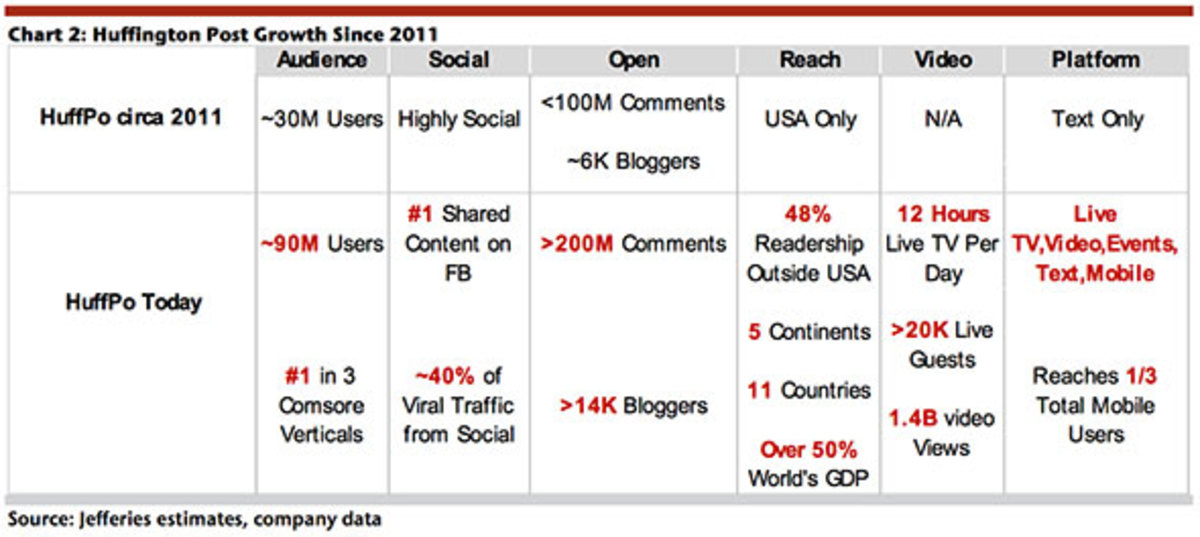 Chart 2: Huffington Post Growth Since 2011

| | Audience | Social | Open | Reach | Video | Platform |
|---|---|---|---|---|---|---|
| HuffPo circa 2011 | ~30M Users | Highly Social | <100M Comments ~6K Bloggers | USA Only | N/A | Text Only |
| HuffPo Today | ~90M Users #1 in 3 Comsore Verticals | #1 Shared Content on FB ~40% of Viral Traffic from Social | >200M Comments >14K Bloggers | 48% Readership Outside USA 5 Continents 11 Countries Over 50% World's GDP | 12 Hours Live TV Per Day >20K Live Guests 1.4B video Views | Live TV,Video,Events, Text,Mobile Reaches 1/3 Total Mobile Users |

Source: Jefferies estimates, company data